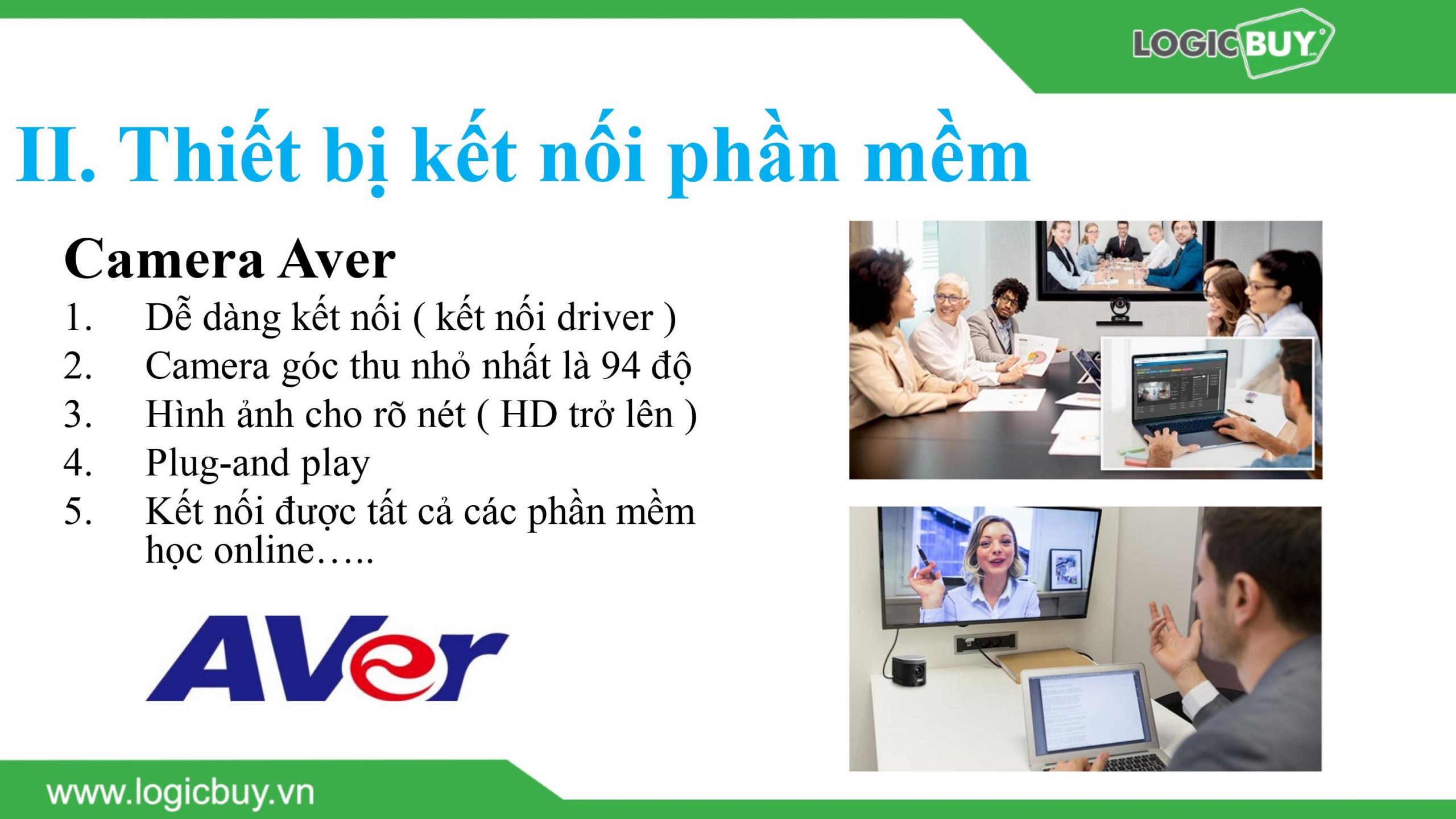 LOGICBUY

II. Thiết bị kết nối phần mềm

Camera Aver
1. Dễ dàng kết nối ( kết nối driver )
2. Camera góc thu nhỏ nhất là 94 độ
3. Hình ảnh cho rõ nét ( HD trở lên )
4. Plug-and play
5. Kết nối được tất cả các phần mềm học online…..

AVer

www.logicbuy.vn